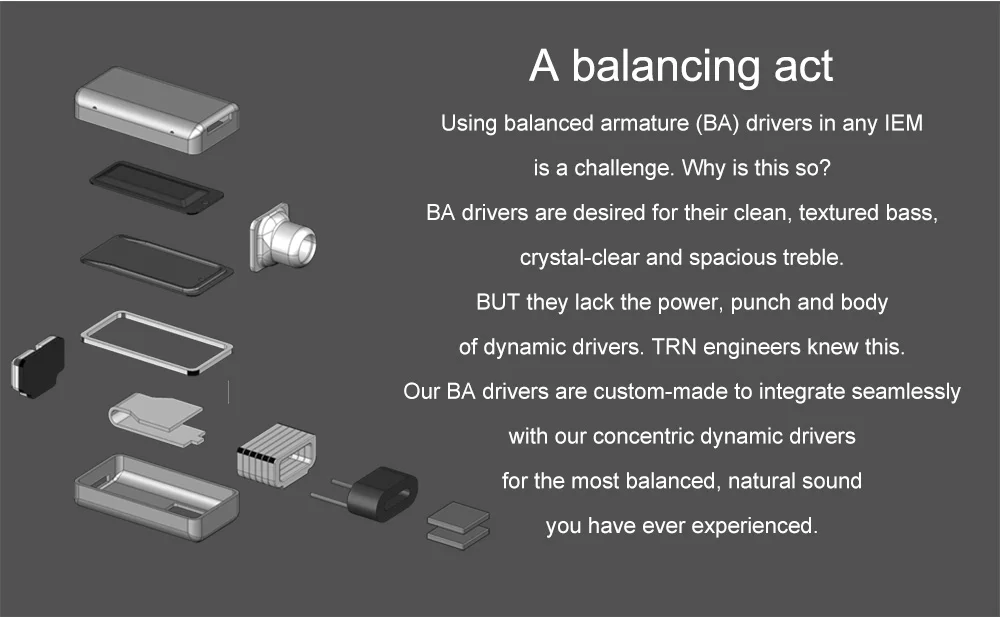 A balancing act

Using balanced armature (BA) drivers in any IEM is a challenge. Why is this so?

BA drivers are desired for their clean, textured bass, crystal-clear and spacious treble.

BUT they lack the power, punch and body of dynamic drivers. TRN engineers knew this.

Our BA drivers are custom-made to integrate seamlessly with our concentric dynamic drivers for the most balanced, natural sound you have ever experienced.